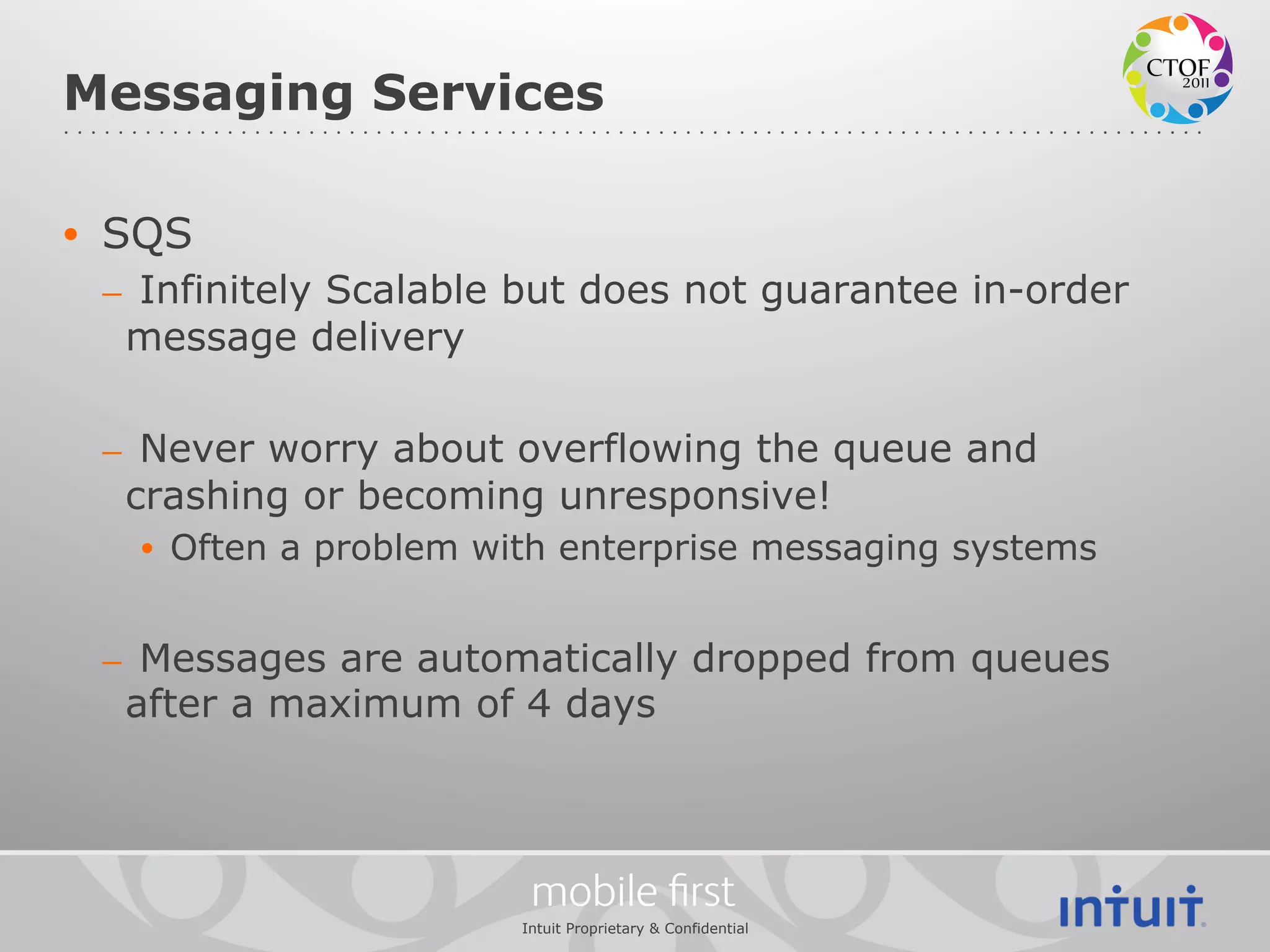 Messaging Services

CTOF 2011

• SQS

– Infinitely Scalable but does not guarantee in-order message delivery

– Never worry about overflowing the queue and crashing or becoming unresponsive!

• Often a problem with enterprise messaging systems

– Messages are automatically dropped from queues after a maximum of 4 days

mobile first

Intuit Proprietary & Confidential

intuit